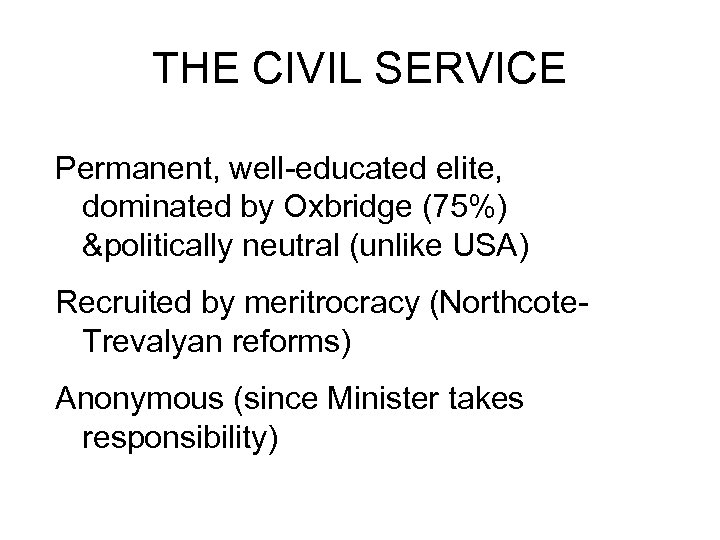 THE CIVIL SERVICE

Permanent, well-educated elite, dominated by Oxbridge (75%) &politically neutral (unlike USA)

Recruited by meritrocracy (Northcote-Trevalyan reforms)

Anonymous (since Minister takes responsibility)